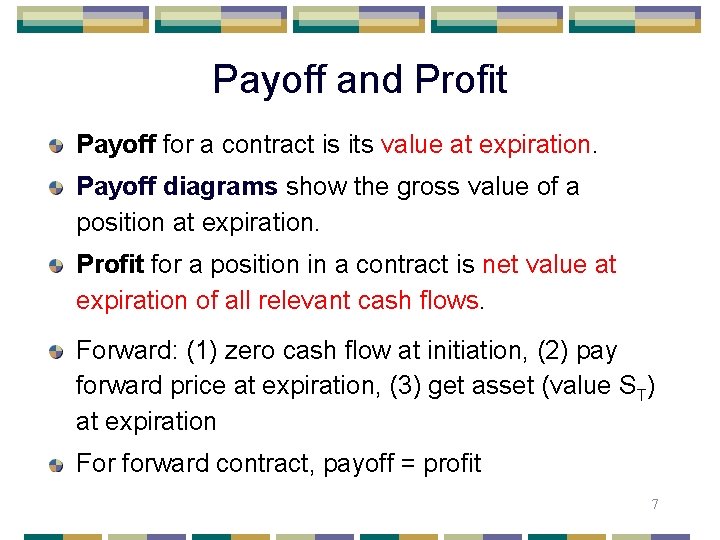 Payoff and Profit

Payoff for a contract is its value at expiration.

Payoff diagrams show the gross value of a position at expiration.

Profit for a position in a contract is net value at expiration of all relevant cash flows.

Forward: (1) zero cash flow at initiation, (2) pay forward price at expiration, (3) get asset (value $S_T$) at expiration

For forward contract, payoff = profit

7